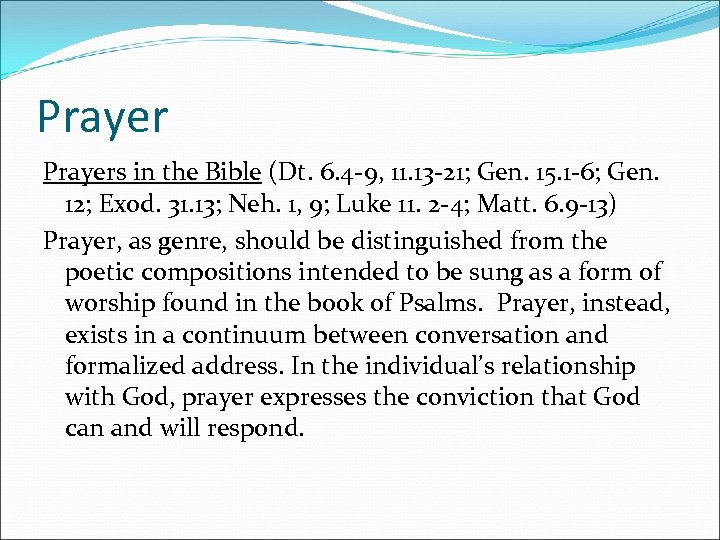 Prayer

Prayers in the Bible (Dt. 6.4-9, 11.13-21; Gen. 15.1-6; Gen. 12; Exod. 31.13; Neh. 1, 9; Luke 11. 2-4; Matt. 6.9-13)

Prayer, as genre, should be distinguished from the poetic compositions intended to be sung as a form of worship found in the book of Psalms. Prayer, instead, exists in a continuum between conversation and formalized address. In the individual's relationship with God, prayer expresses the conviction that God can and will respond.